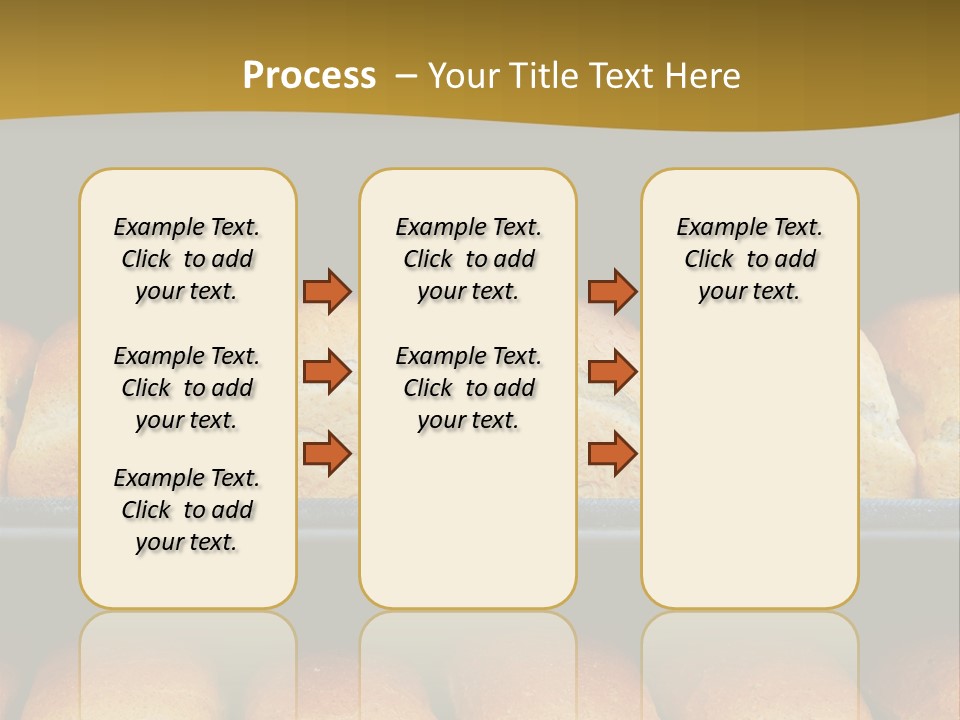 Process – Your Title Text Here

Example Text. Click to add your text.

Example Text. Click to add your text.

Example Text. Click to add your text.

Example Text. Click to add your text.

Example Text. Click to add your text.

Example Text. Click to add your text.